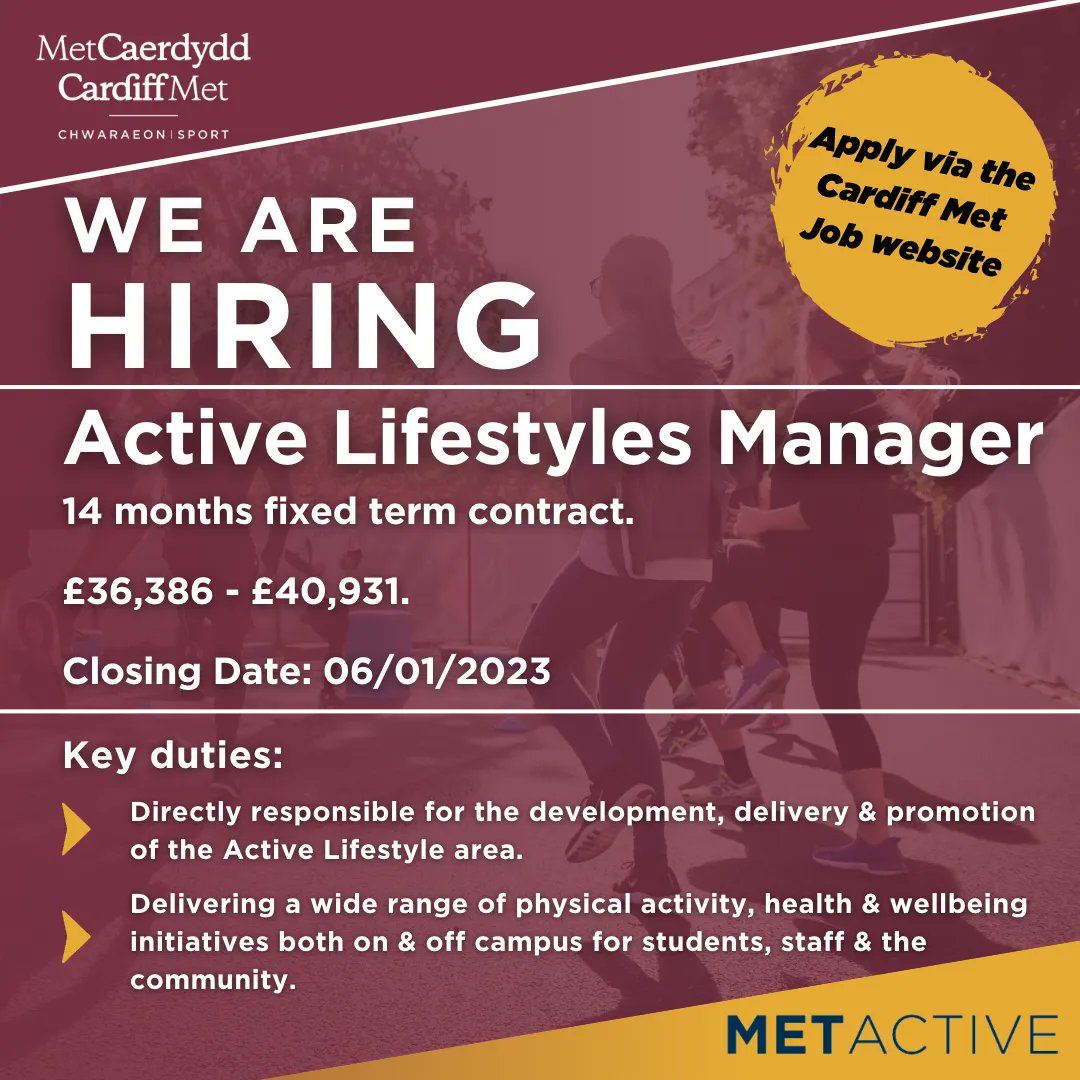 MetCaerdydd
CardiffMet
CHWARAEON | SPORT

Apply via the Cardiff Met Job website

WE ARE HIRING

Active Lifestyles Manager

14 months fixed term contract.

£36,386 - £40,931.

Closing Date: 06/01/2023

Key duties:

Directly responsible for the development, delivery & promotion of the Active Lifestyle area.

Delivering a wide range of physical activity, health & wellbeing initiatives both on & off campus for students, staff & the community.

METACTIVE